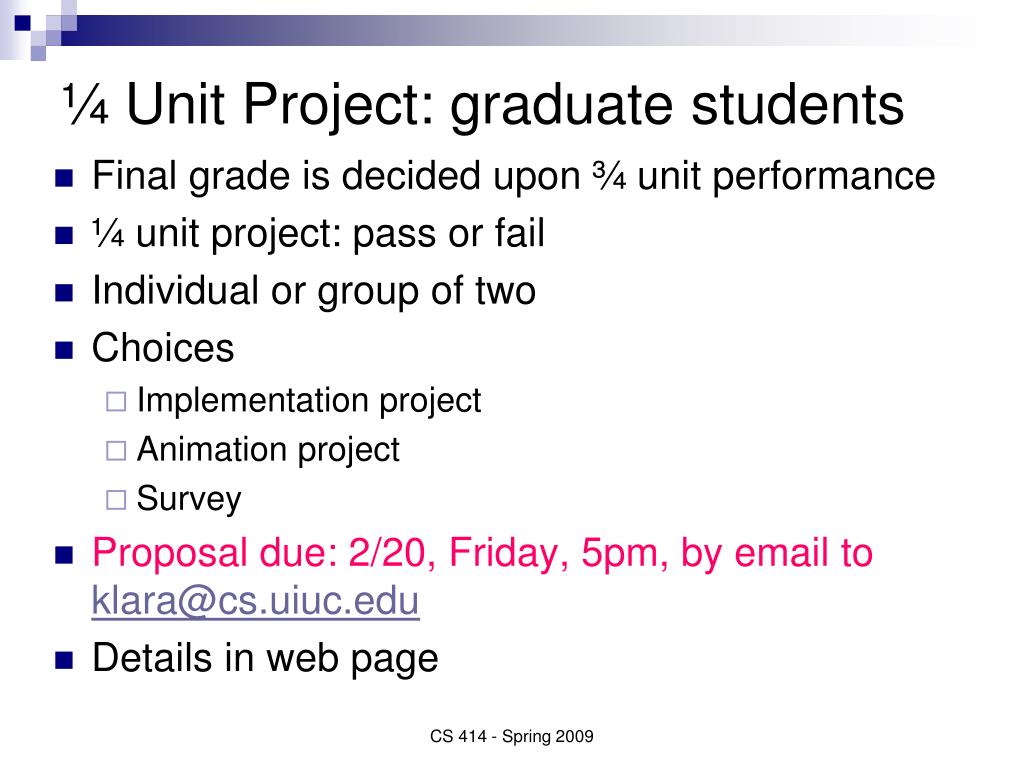 ¼ Unit Project: graduate students

Final grade is decided upon ¾ unit performance
¼ unit project: pass or fail
Individual or group of two
Choices
Implementation project
Animation project
Survey
Proposal due: 2/20, Friday, 5pm, by email to klara@cs.uiuc.edu
Details in web page

CS 414 - Spring 2009